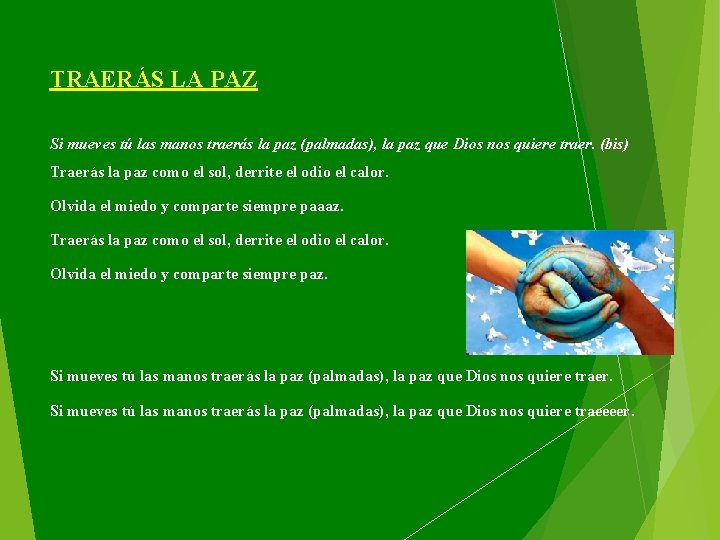 TRAERÁS LA PAZ

Si mueves tú las manos traerás la paz (palmadas), la paz que Dios nos quiere traer. (bis)

Traerás la paz como el sol, derrite el odio el calor.

Olvida el miedo y comparte siempre paaaz.

Traerás la paz como el sol, derrite el odio el calor.

Olvida el miedo y comparte siempre paz.

Si mueves tú las manos traerás la paz (palmadas), la paz que Dios nos quiere traer.

Si mueves tú las manos traerás la paz (palmadas), la paz que Dios nos quiere traeeeer.